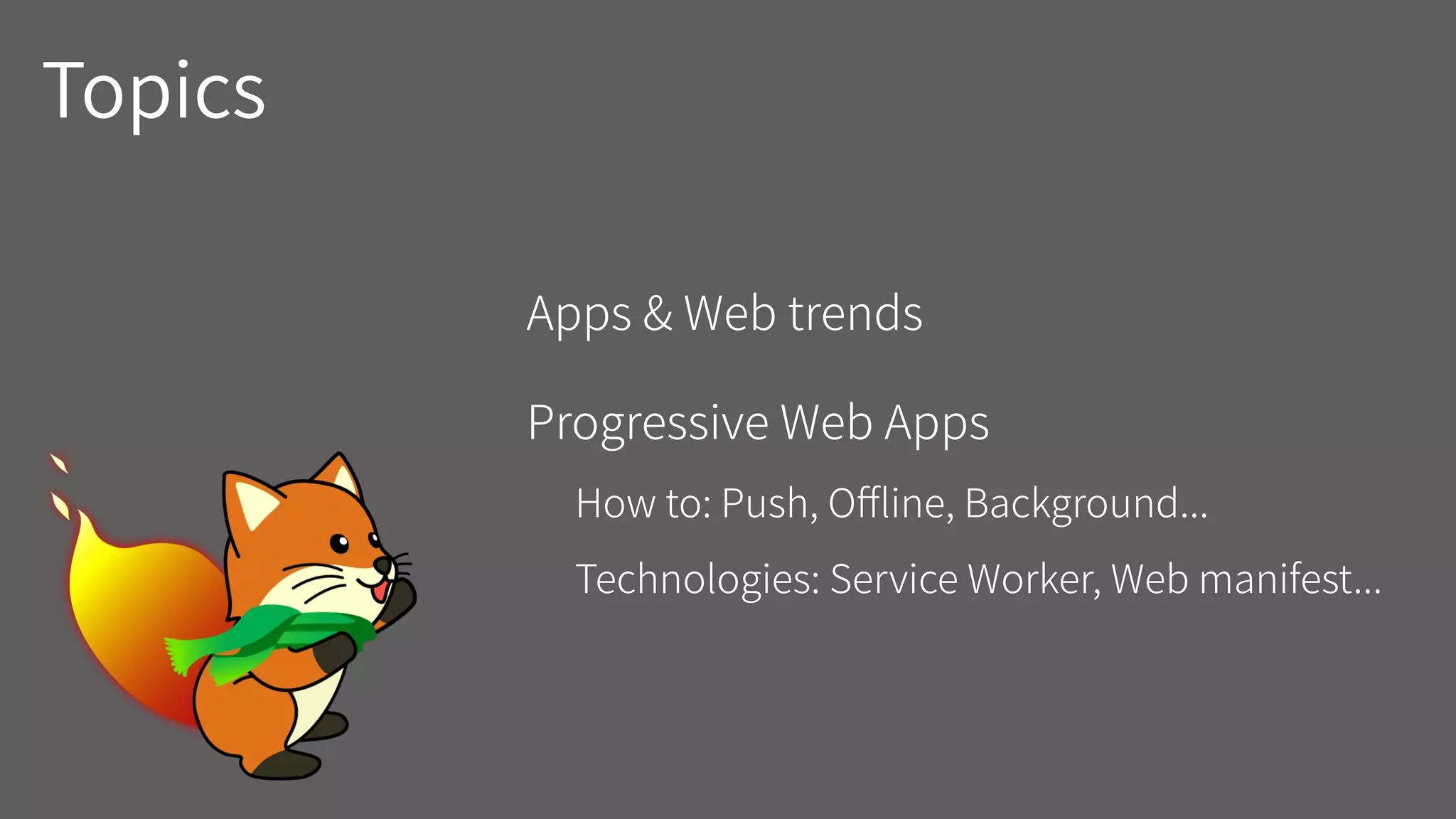 Topics

Apps & Web trends

Progressive Web Apps

How to: Push, Offline, Background...

Technologies: Service Worker, Web manifest...